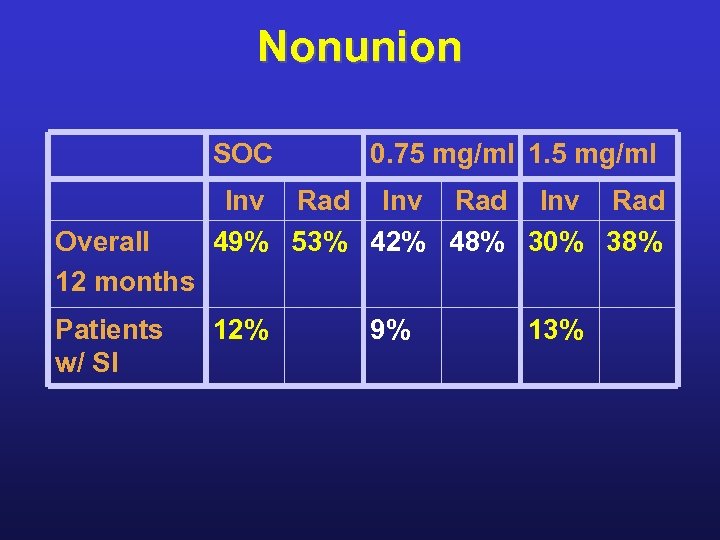 Nonunion

| | SOC | | 0.75 mg/ml | | 1.5 mg/ml | |
|---|---|---|---|---|---|---|
| | Inv | Rad | Inv | Rad | Inv | Rad |
| Overall 12 months | 49% | 53% | 42% | 48% | 30% | 38% |
| Patients w/ SI | 12% | | 9% | | 13% | |